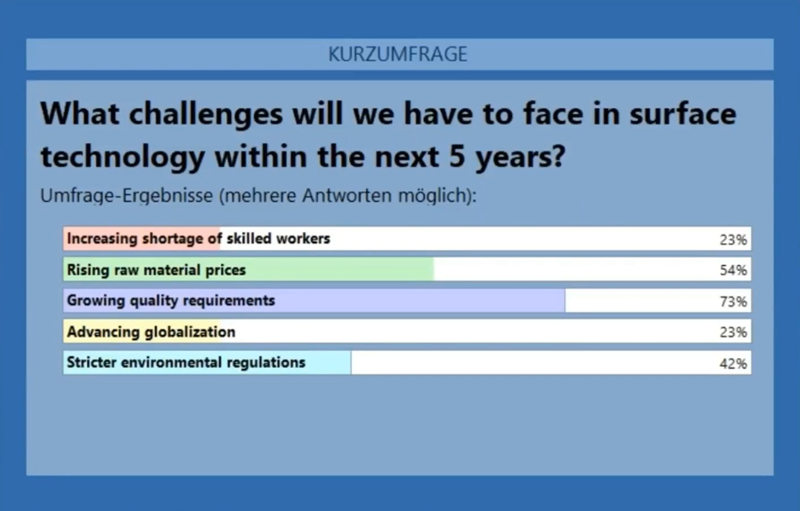 KURZUMFRAGE

What challenges will we have to face in surface technology within the next 5 years?

Umfrage-Ergebnisse (mehrere Antworten möglich):

Increasing shortage of skilled workers 23%

Rising raw material prices 54%

Growing quality requirements 73%

Advancing globalization 23%

Stricter environmental regulations 42%